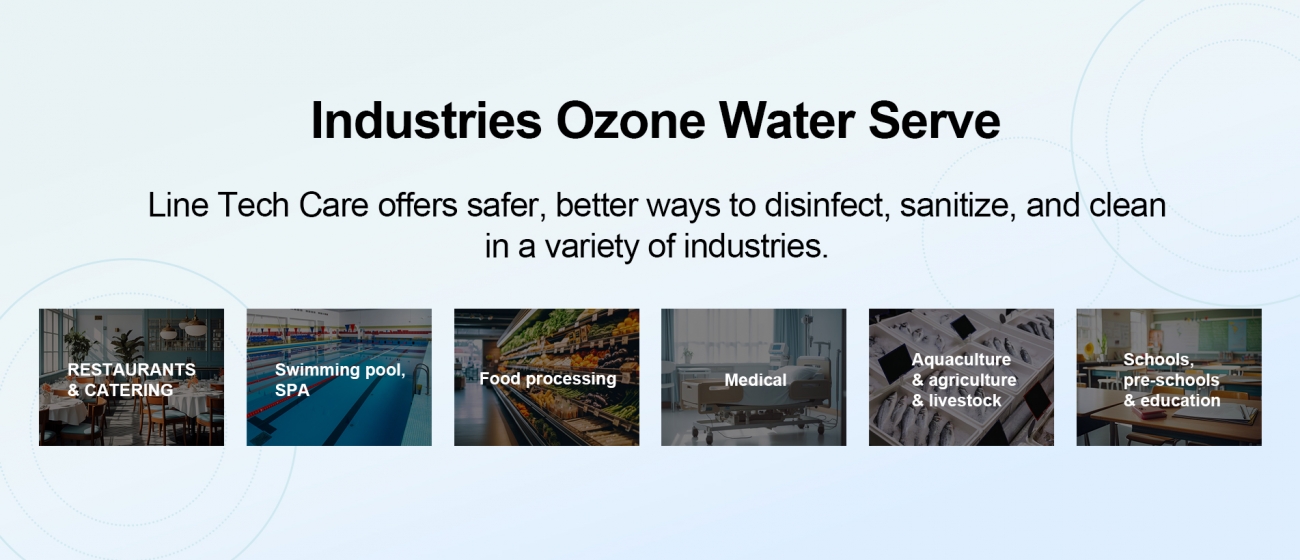 Industries Ozone Water Serve

Line Tech Care offers safer, better ways to disinfect, sanitize, and clean in a variety of industries.

RESTAURANTS & CATERING

Swimming pool, SPA

Food processing

Medical

Aquaculture & agriculture & livestock

Schools, pre-schools & education